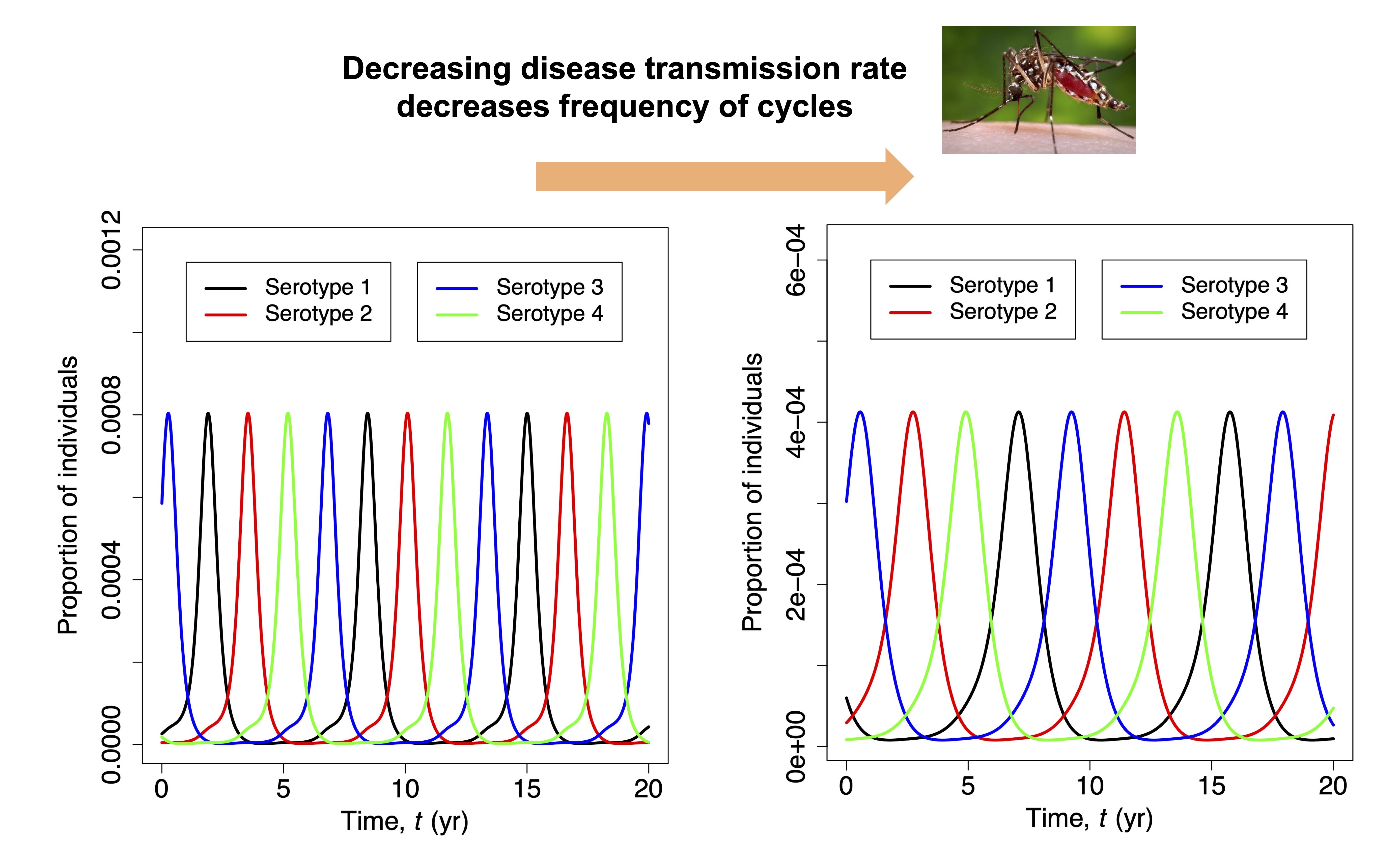 Decreasing disease transmission rate decreases frequency of cycles

Serotype 1
Serotype 2
Serotype 3
Serotype 4

Proportion of individuals

0.0000
0.0004
0.0008
0.0012

0
5
10
15
20

Time, $t$ (yr)

Serotype 1
Serotype 2
Serotype 3
Serotype 4

Proportion of individuals

0e+00
2e−04
4e−04
6e−04

0
5
10
15
20

Time, $t$ (yr)